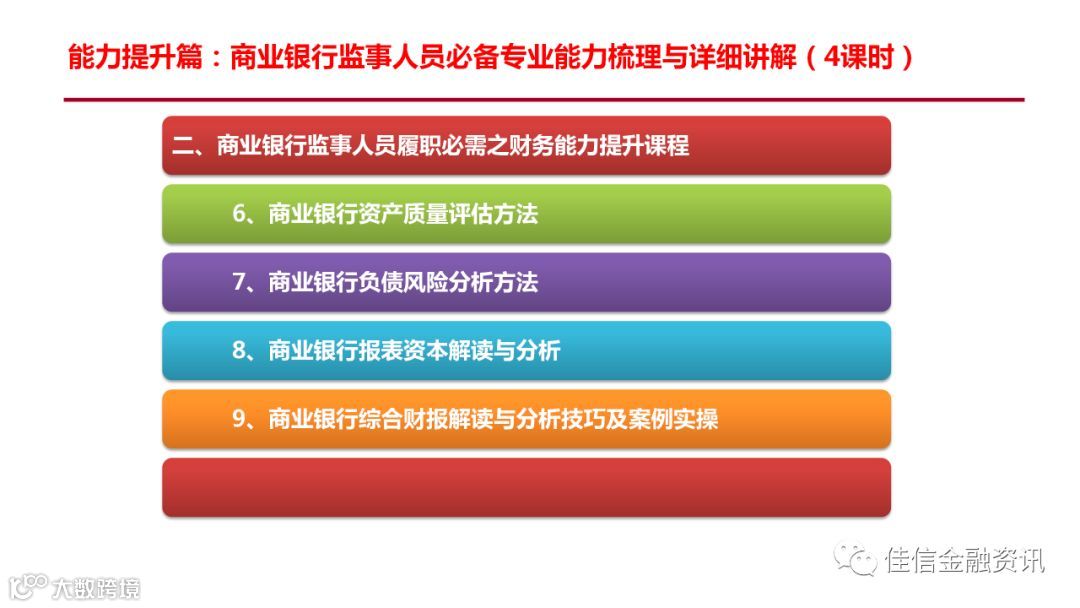 能力提升篇：商业银行监事人员必备专业能力梳理与详细讲解（4课时）

二、商业银行监事人员履职必需之财务能力提升课程

6、商业银行资产质量评估方法

7、商业银行负债风险分析方法

8、商业银行报表资本解读与分析

9、商业银行综合财报解读与分析技巧及案例实操

佳信金融资讯

大数跨境